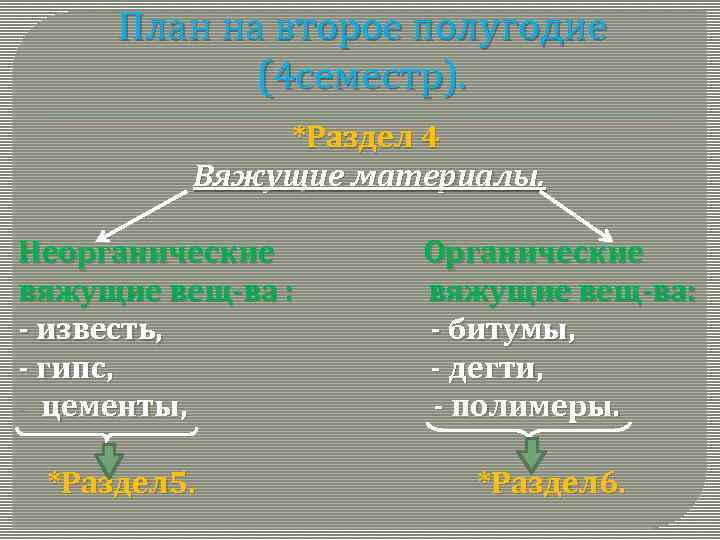 План на второе полугодие (4семестр).

*Раздел 4

Вяжущие материалы.

Неорганические вяжущие вещ-ва :
- известь,
- гипс,
- цементы,

*Раздел5.

Органические вяжущие вещ-ва:
- битумы,
- дегти,
- полимеры.

*Раздел6.